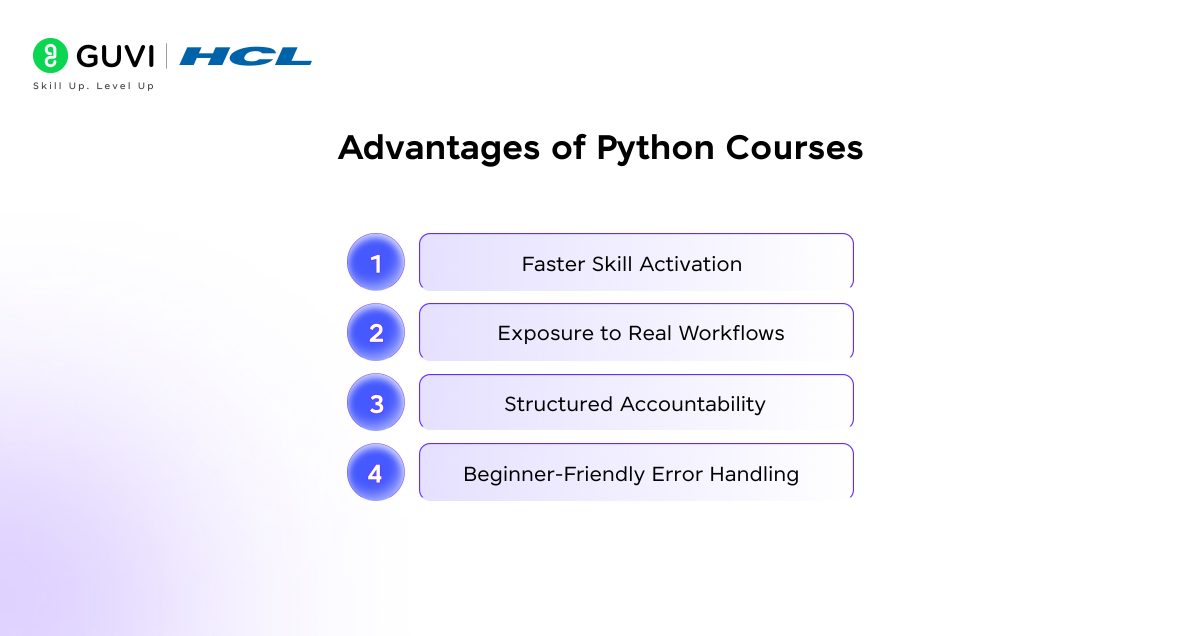 GUVI | HCL
Skill Up. Level Up

Advantages of Python Courses

1 Faster Skill Activation

2 Exposure to Real Workflows

3 Structured Accountability

4 Beginner-Friendly Error Handling